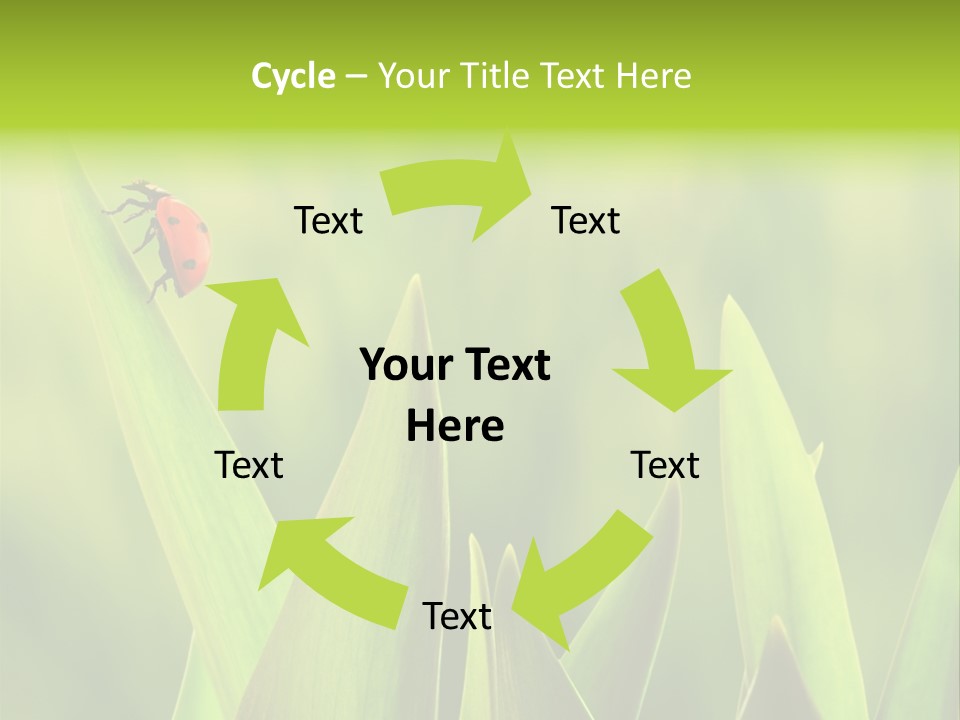 Cycle – Your Title Text Here

Text

Text

Your Text Here

Text

Text

Text